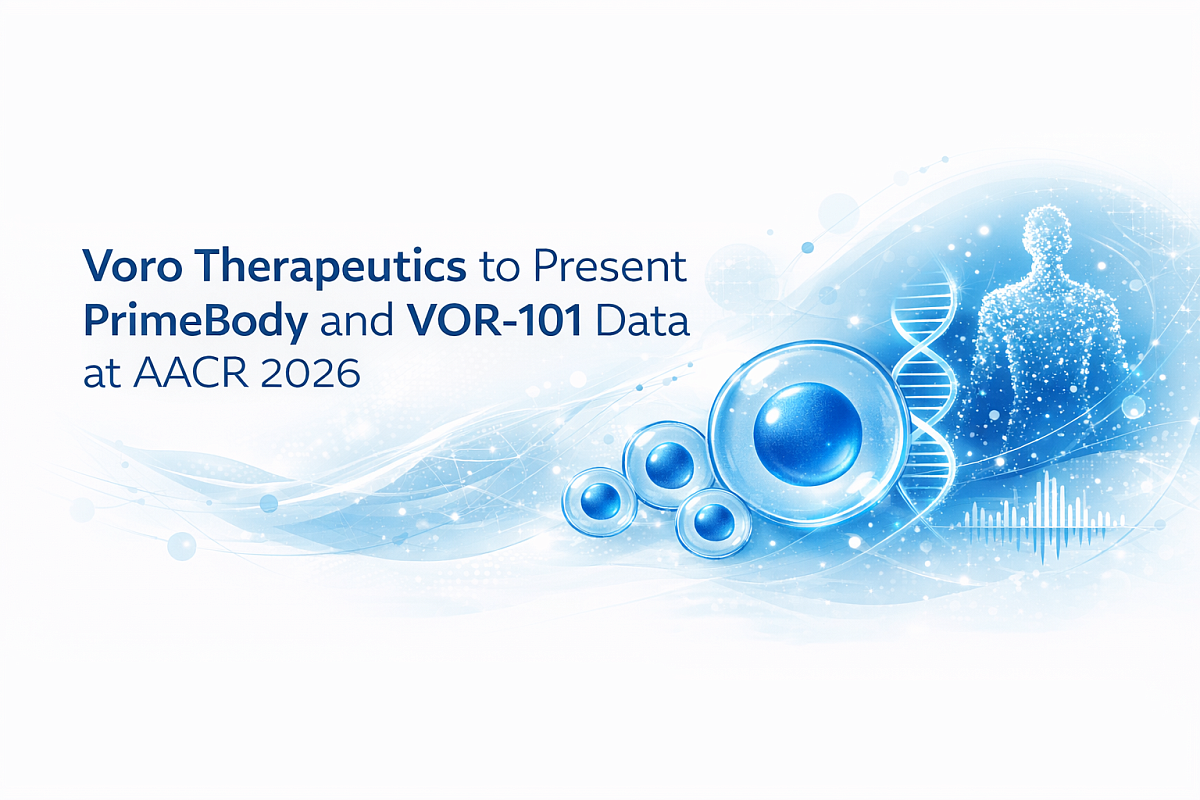 Voro Therapeutics to Present PrimeBody and VOR-101 Data at AACR 2026